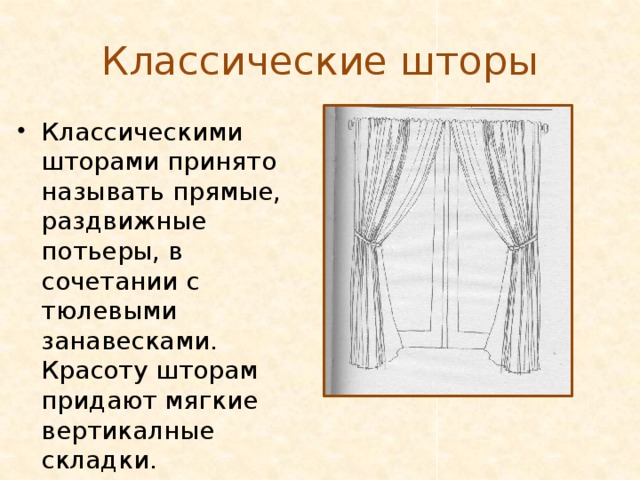 Классические шторы

• Классическими шторами принято называть прямые, раздвижные потьеры, в сочетании с тюлевыми занавесками. Красоту шторам придают мягкие вертикалные складки.